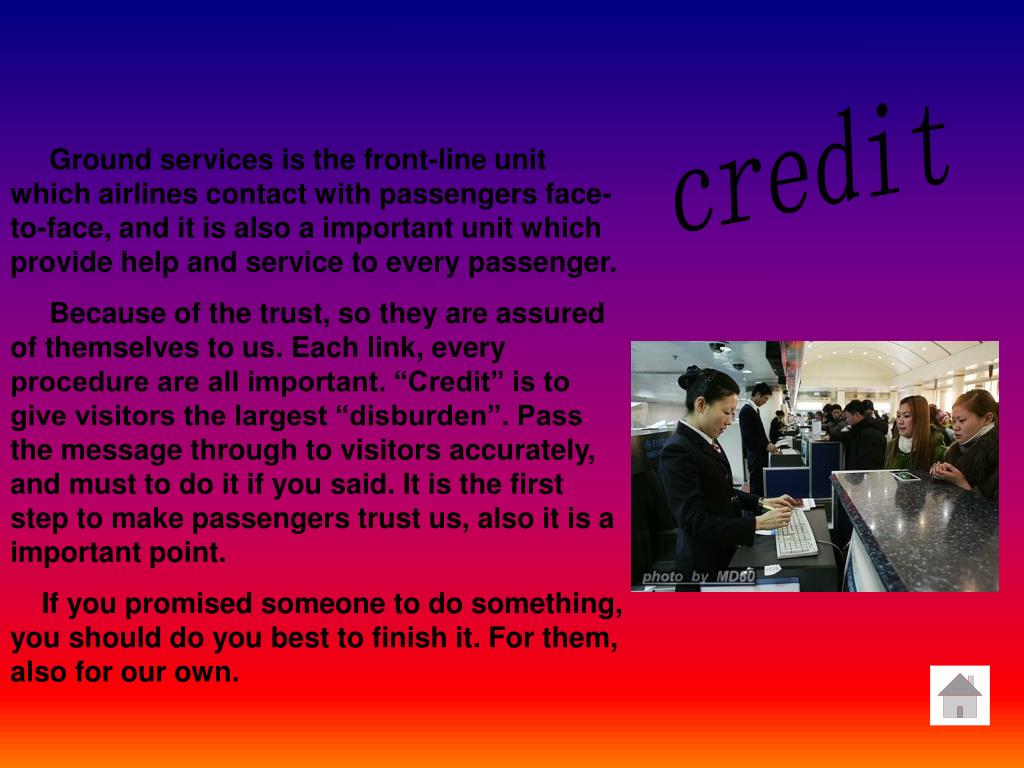 credit

Ground services is the front-line unit which airlines contact with passengers face-to-face, and it is also a important unit which provide help and service to every passenger.

Because of the trust, so they are assured of themselves to us. Each link, every procedure are all important. “Credit” is to give visitors the largest “disburden”. Pass the message through to visitors accurately, and must to do it if you said. It is the first step to make passengers trust us, also it is a important point.

If you promised someone to do something, you should do you best to finish it. For them, also for our own.

photo by MD80